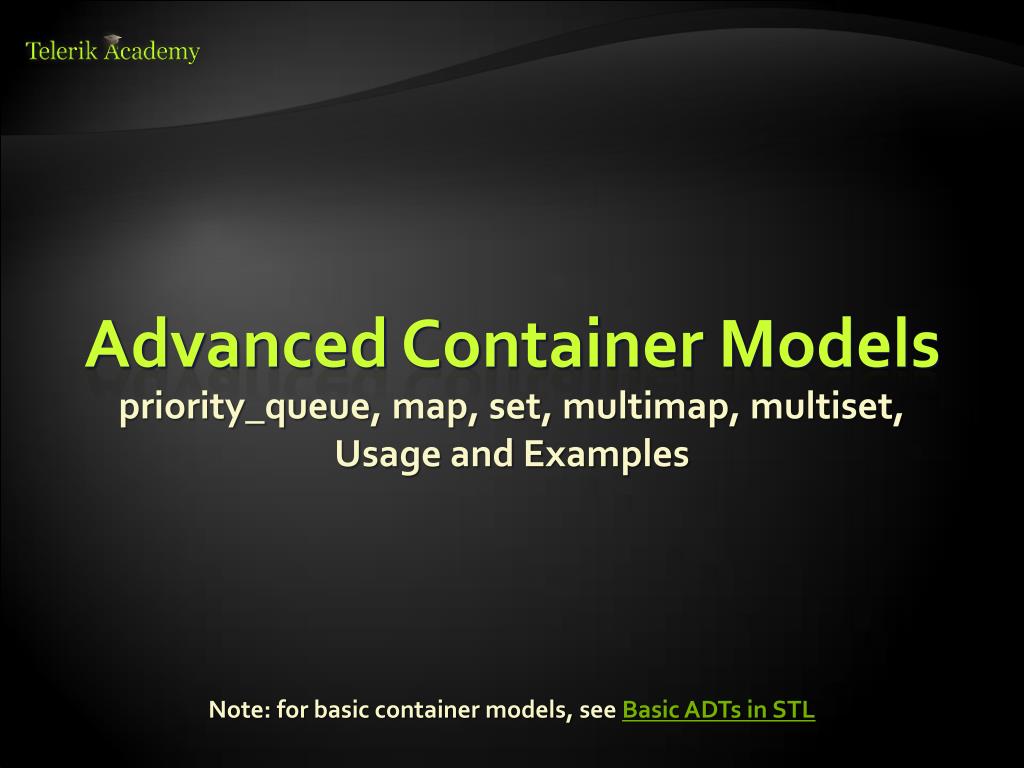 Telerik Academy

Advanced Container Models

priority_queue, map, set, multimap, multiset, Usage and Examples

Note: for basic container models, see Basic ADTs in STL